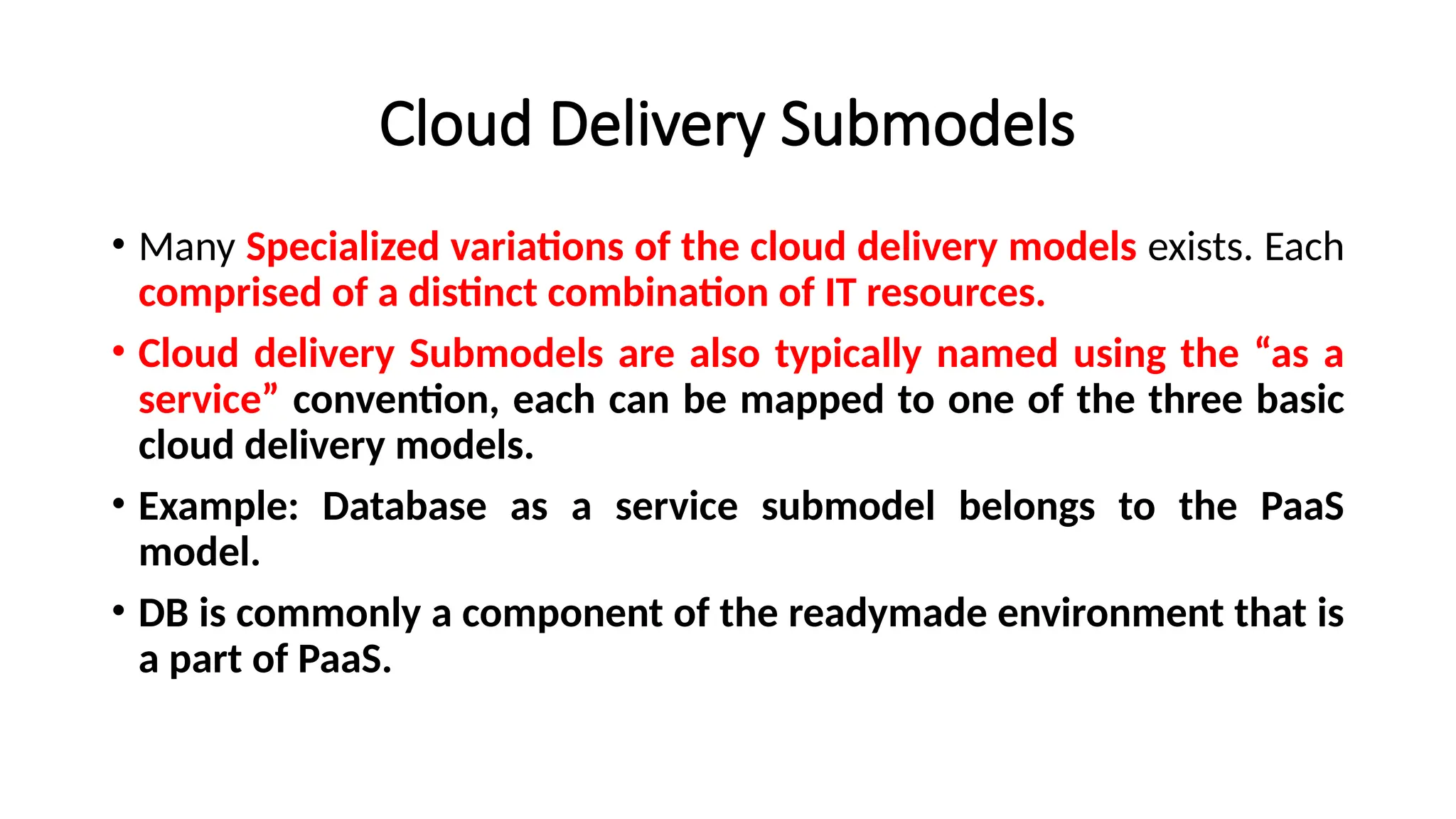 Cloud Delivery Submodels

• Many Specialized variations of the cloud delivery models exists. Each comprised of a distinct combination of IT resources.

• Cloud delivery Submodels are also typically named using the “as a service” convention, each can be mapped to one of the three basic cloud delivery models.

• Example: Database as a service submodel belongs to the PaaS model.

• DB is commonly a component of the readymade environment that is a part of PaaS.